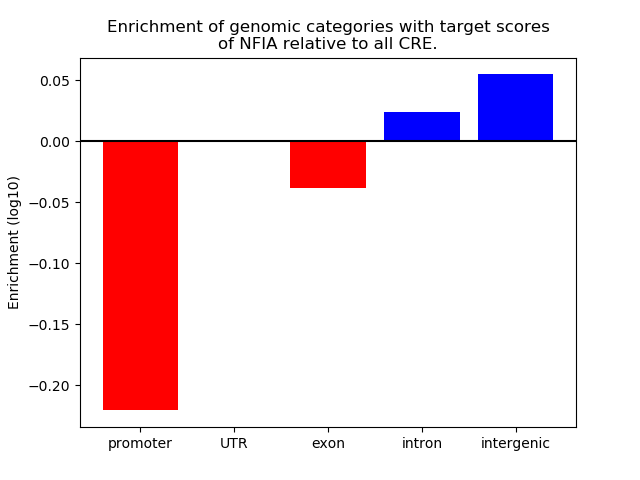 Enrichment of genomic categories with target scores of NFIA relative to all CRE.

Enrichment (log10)

0.05
0.00
−0.05
−0.10
−0.15
−0.20

promoter
UTR
exon
intron
intergenic